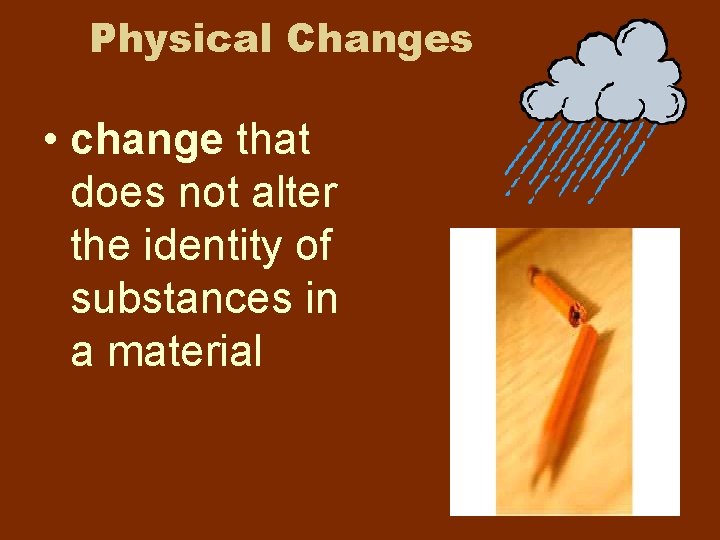 Physical Changes

• change that does not alter the identity of substances in a material